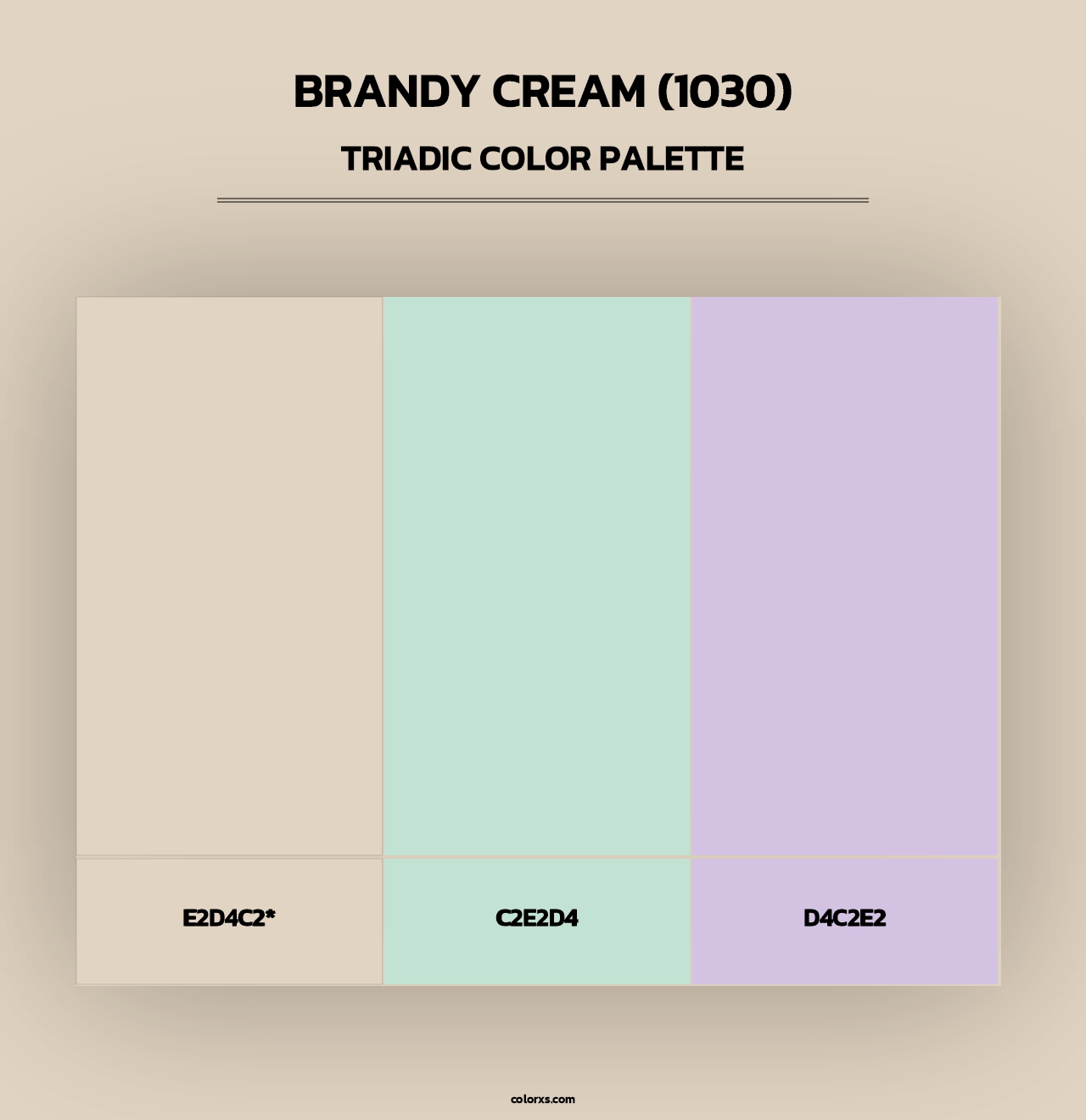 BRANDY CREAM (1030)

TRIADIC COLOR PALETTE

E2D4C2*

C2E2D4

D4C2E2

colorxs.com